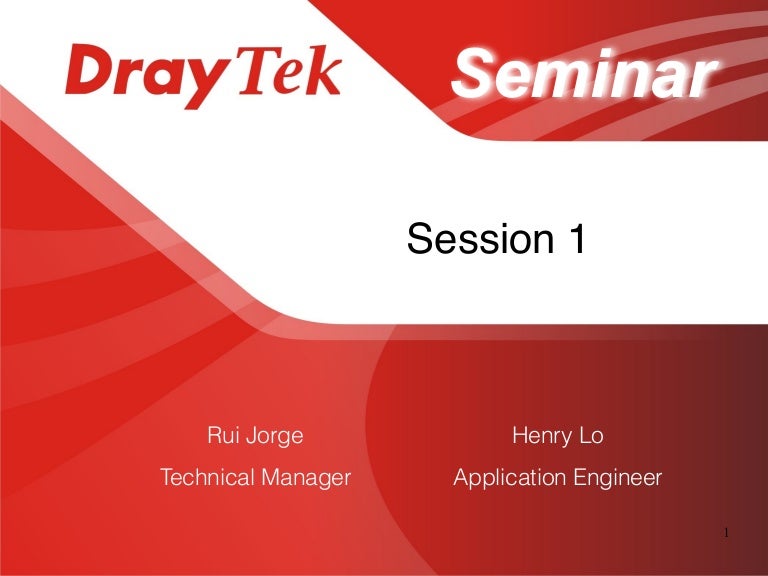 DrayTek

Seminar

Session 1

Rui Jorge
Technical Manager

Henry Lo
Application Engineer

1